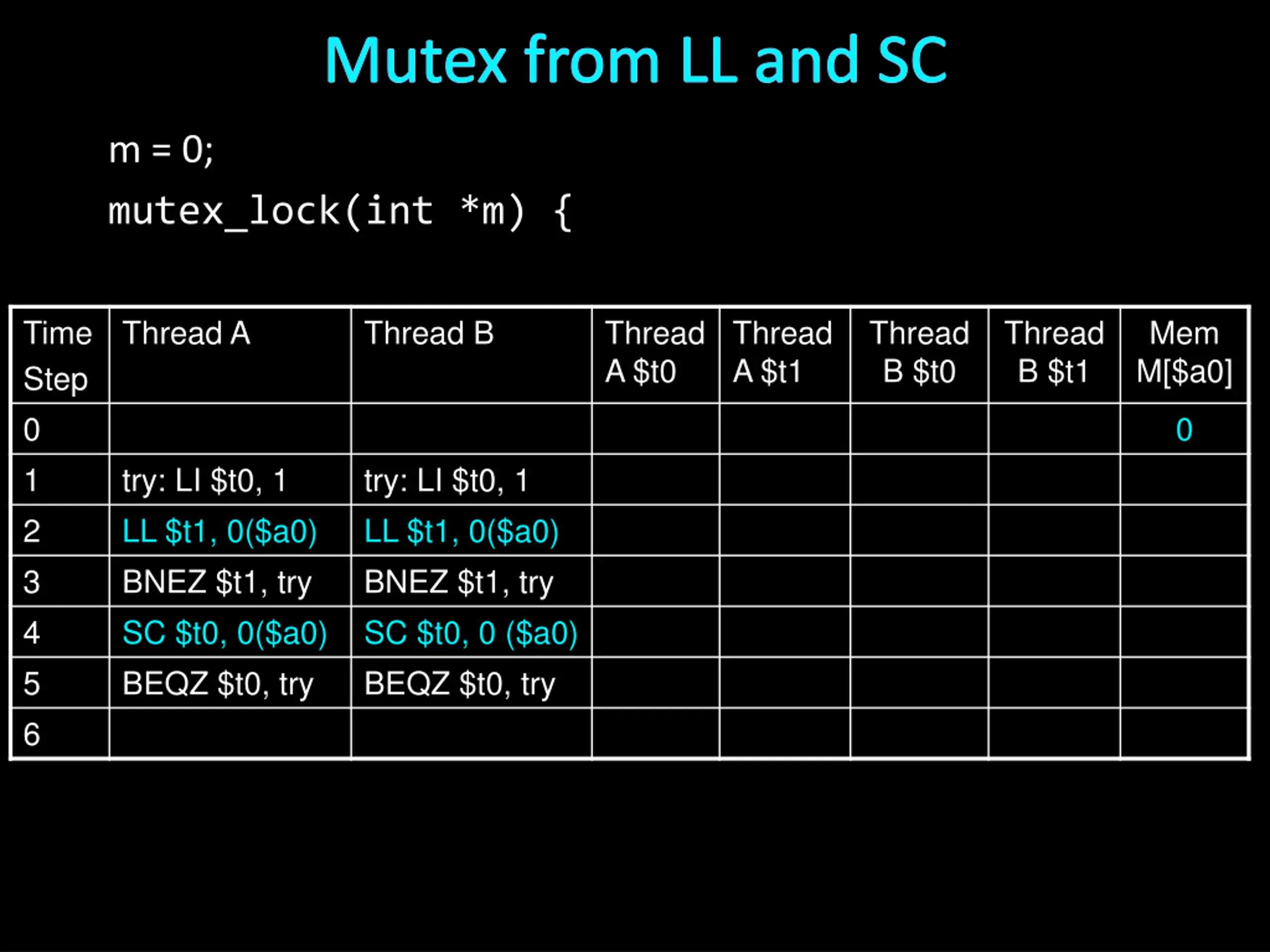 Mutex from LL and SC

m = 0;

mutex_lock(int *m) {

| Time Step | Thread A | Thread B | Thread A \$t0 | Thread A \$t1 | Thread B \$t0 | Thread B \$t1 | Mem M[\$a0] |
|---|---|---|---|---|---|---|---|
| 0 | | | | | | | 0 |
| 1 | try: LI \$t0, 1 | try: LI \$t0, 1 | | | | | |
| 2 | LL \$t1, 0(\$a0) | LL \$t1, 0(\$a0) | | | | | |
| 3 | BNEZ \$t1, try | BNEZ \$t1, try | | | | | |
| 4 | SC \$t0, 0(\$a0) | SC \$t0, 0 (\$a0) | | | | | |
| 5 | BEQZ \$t0, try | BEQZ \$t0, try | | | | | |
| 6 | | | | | | | |